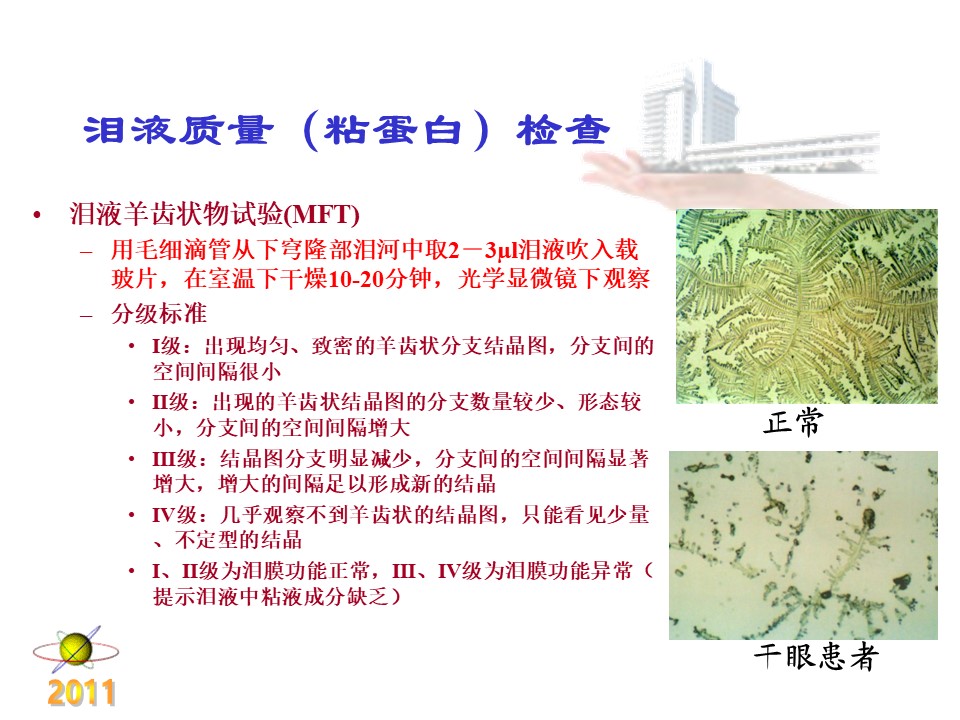 泪液质量（粘蛋白）检查

• 泪液羊齿状物试验(MFT)
  – 用毛细滴管从下穹隆部泪河中取2－3μl泪液吹入载玻片，在室温下干燥10-20分钟，光学显微镜下观察
  – 分级标准
    • I级：出现均匀、致密的羊齿状分支结晶图，分支间的空间间隔很小
    • II级：出现的羊齿状结晶图的分支数量较少、形态较小，分支间的空间间隔增大
    • III级：结晶图分支明显减少，分支间的空间间隔显著增大，增大的间隔足以形成新的结晶
    • IV级：几乎观察不到羊齿状的结晶图，只能看见少量、不定型的结晶
    • I、II级为泪膜功能正常，III、IV级为泪膜功能异常（提示泪液中粘液成分缺乏）

正常

干眼患者

2011